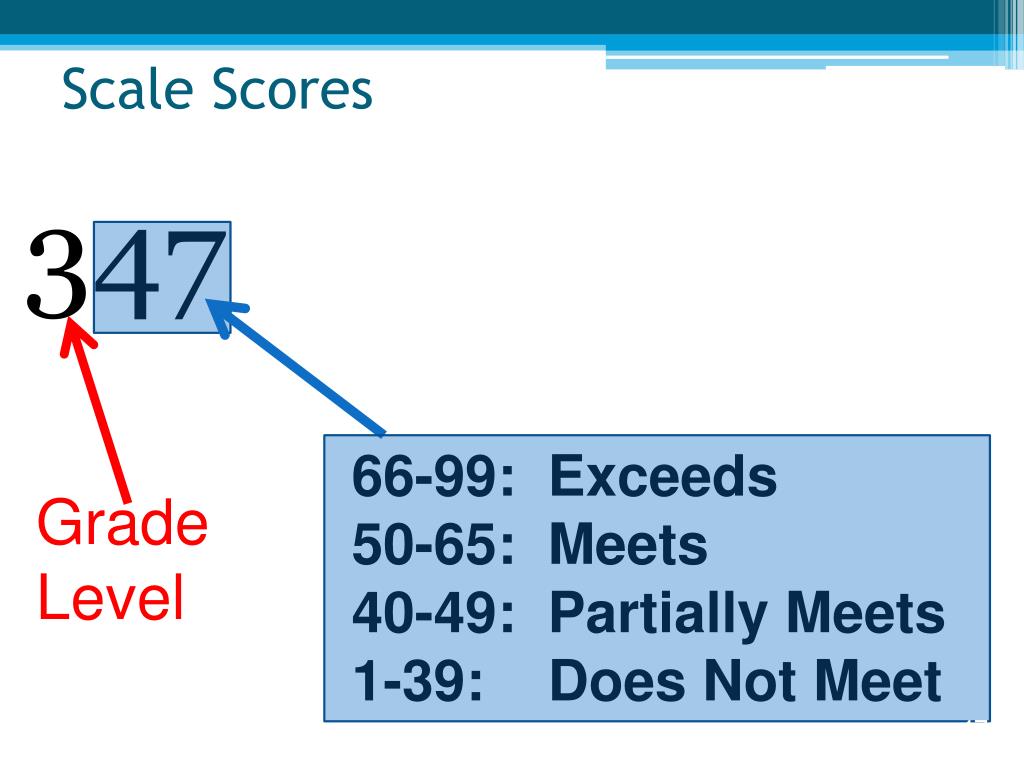 Scale Scores

347

Grade Level

66-99: Exceeds
50-65: Meets
40-49: Partially Meets
1-39: Does Not Meet